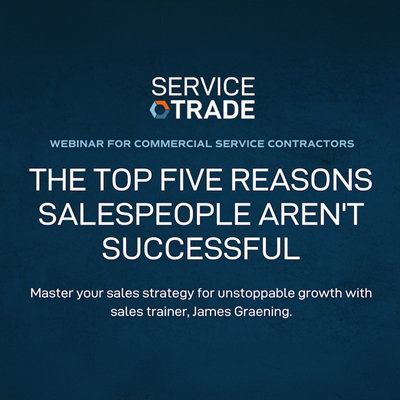 SERVICE
TRADE

WEBINAR FOR COMMERCIAL SERVICE CONTRACTORS

THE TOP FIVE REASONS SALESPEOPLE AREN'T SUCCESSFUL

Master your sales strategy for unstoppable growth with sales trainer, James Graening.